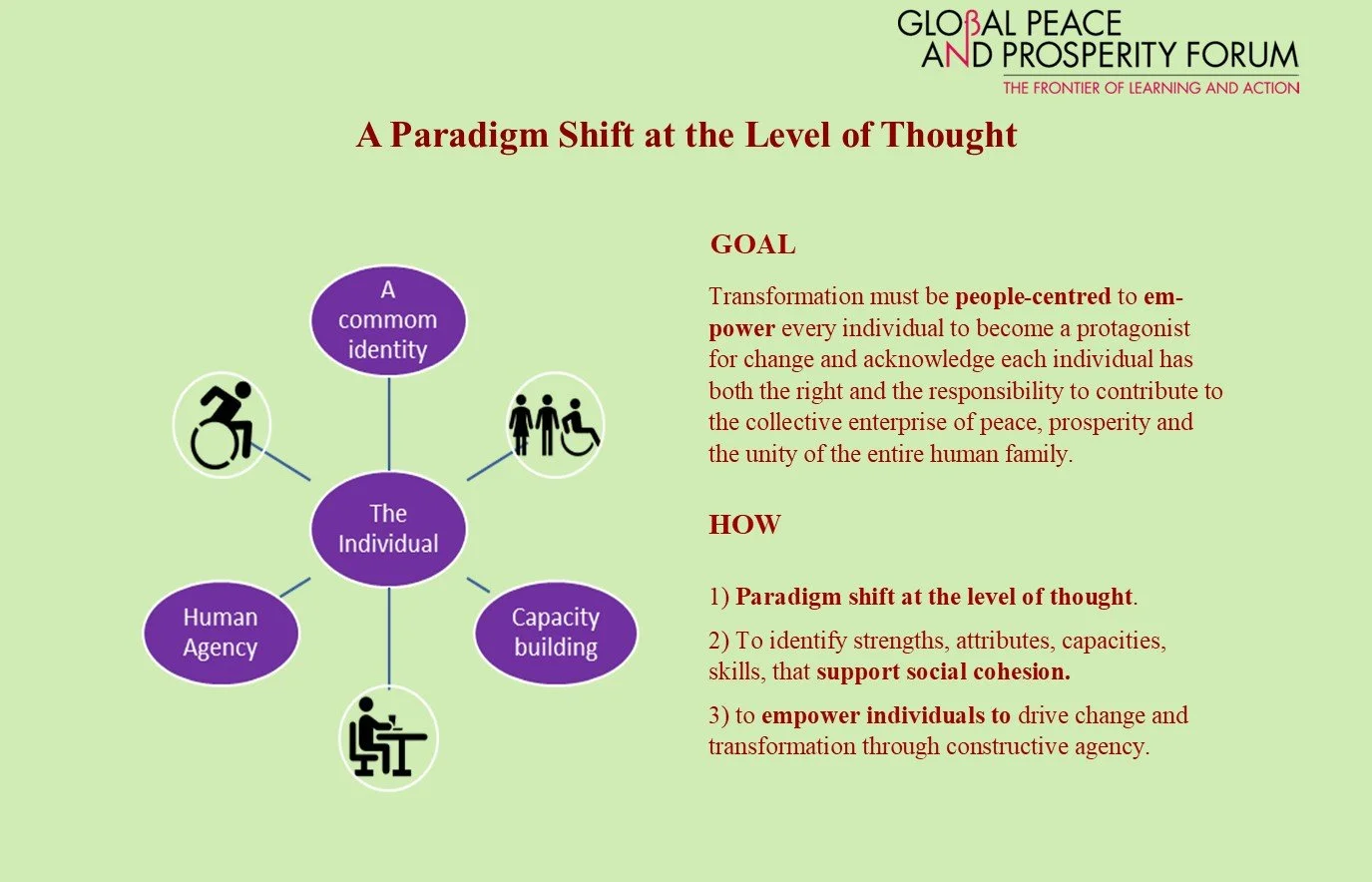 GLOBAL PEACE AND PROSPERITY FORUM
THE FRONTIER OF LEARNING AND ACTION

A Paradigm Shift at the Level of Thought

A commom identity

The Individual

Human Agency

Capacity building

GOAL

Transformation must be people-centred to empower every individual to become a protagonist for change and acknowledge each individual has both the right and the responsibility to contribute to the collective enterprise of peace, prosperity and the unity of the entire human family.

HOW

1) Paradigm shift at the level of thought.

2) To identify strengths, attributes, capacities, skills, that support social cohesion.

3) to empower individuals to drive change and transformation through constructive agency.